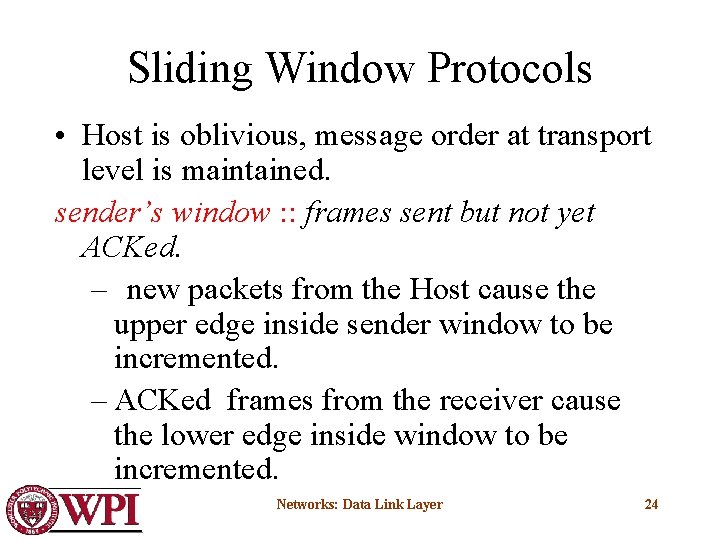 Sliding Window Protocols

• Host is oblivious, message order at transport level is maintained.

sender's window :: frames sent but not yet ACKed.

– new packets from the Host cause the upper edge inside sender window to be incremented.

– ACKed frames from the receiver cause the lower edge inside window to be incremented.

WPI

Networks: Data Link Layer

24